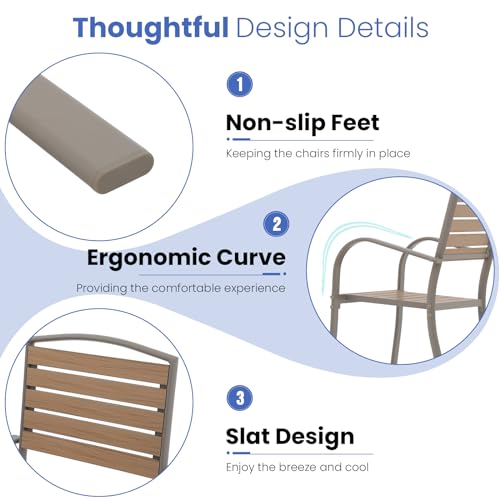 Thoughtful Design Details

1

Non-slip Feet

Keeping the chairs firmly in place

2

Ergonomic Curve

Providing the comfortable experience

3

Slat Design

Enjoy the breeze and cool